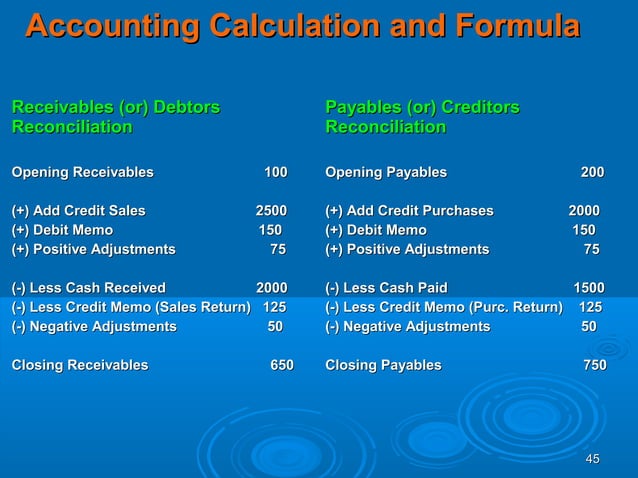 Accounting Calculation and Formula

Receivables (or) Debtors Reconciliation

Opening Receivables 100

(+) Add Credit Sales 2500
(+) Debit Memo 150
(+) Positive Adjustments 75

(-) Less Cash Received 2000
(-) Less Credit Memo (Sales Return) 125
(-) Negative Adjustments 50

Closing Receivables 650

Payables (or) Creditors Reconciliation

Opening Payables 200

(+) Add Credit Purchases 2000
(+) Debit Memo 150
(+) Positive Adjustments 75

(-) Less Cash Paid 1500
(-) Less Credit Memo (Purc. Return) 125
(-) Negative Adjustments 50

Closing Payables 750

45